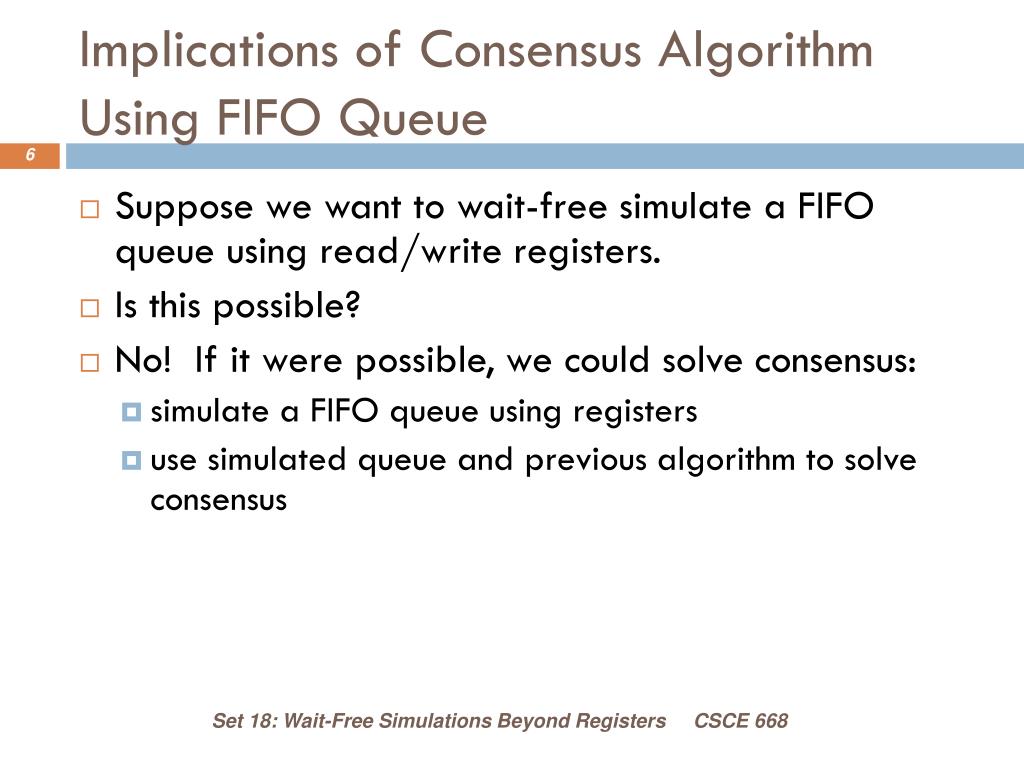 Implications of Consensus Algorithm Using FIFO Queue

6

Suppose we want to wait-free simulate a FIFO queue using read/write registers.

Is this possible?

No! If it were possible, we could solve consensus:

simulate a FIFO queue using registers

use simulated queue and previous algorithm to solve consensus

Set 18: Wait-Free Simulations Beyond Registers CSCE 668